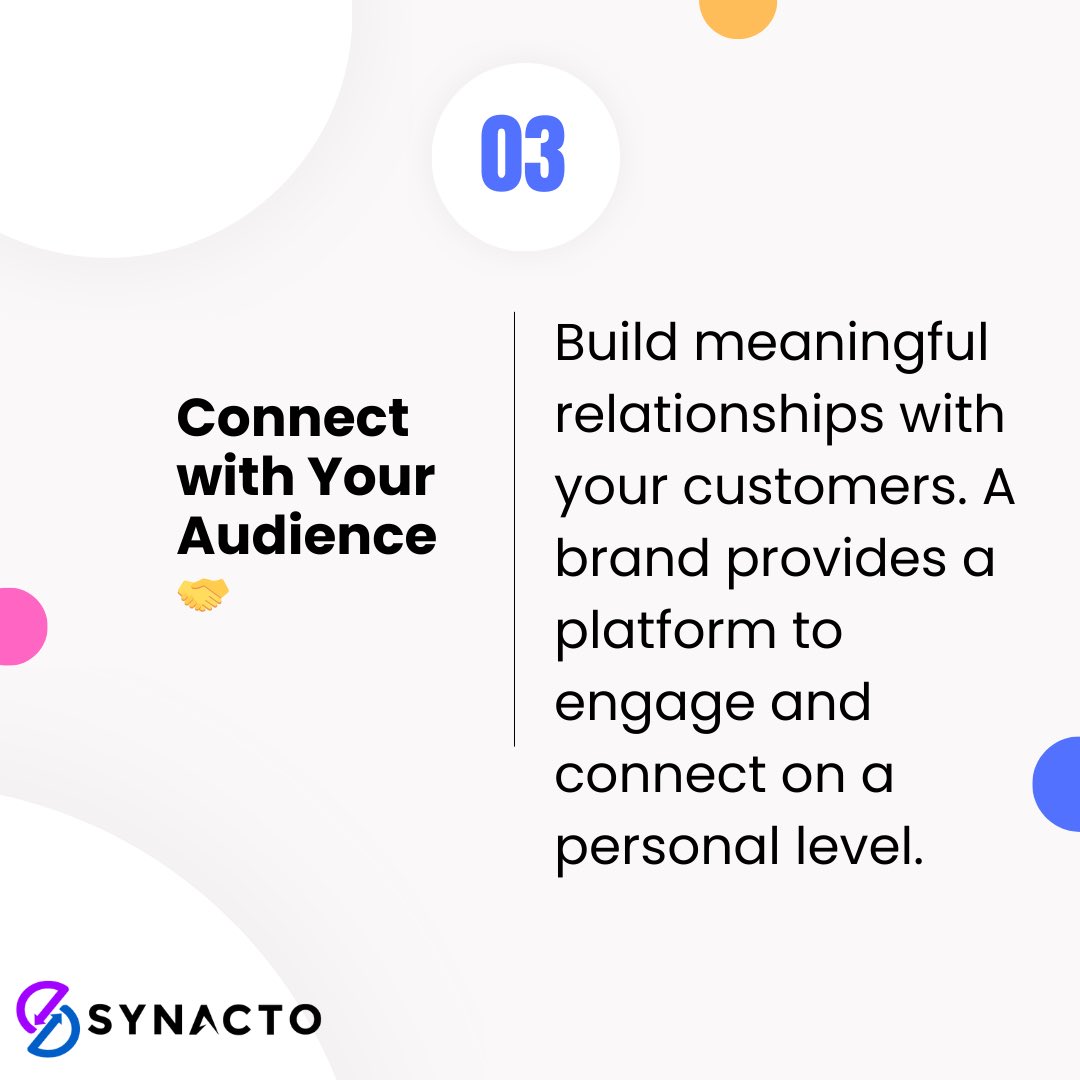 03

Connect with Your Audience 🤝

Build meaningful relationships with your customers. A brand provides a platform to engage and connect on a personal level.

SYNACTO